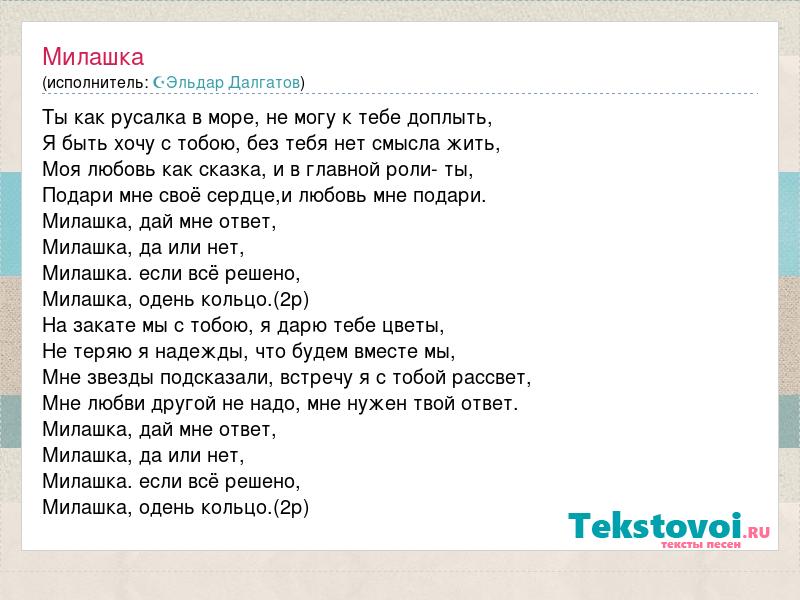 Милашка
(исполнитель: Эльдар Далгатов)

Ты как русалка в море, не могу к тебе доплыть,
Я быть хочу с тобою, без тебя нет смысла жить,
Моя любовь как сказка, и в главной роли- ты,
Подари мне своё сердце,и любовь мне подари.
Милашка, дай мне ответ,
Милашка, да или нет,
Милашка. если всё решено,
Милашка, одень кольцо.(2р)
На закате мы с тобою, я дарю тебе цветы,
Не теряю я надежды, что будем вместе мы,
Мне звезды подсказали, встречу я с тобой рассвет,
Мне любви другой не надо, мне нужен твой ответ.
Милашка, дай мне ответ,
Милашка, да или нет,
Милашка. если всё решено,
Милашка, одень кольцо.(2р)

Tekstovoi.RU
тексты песен